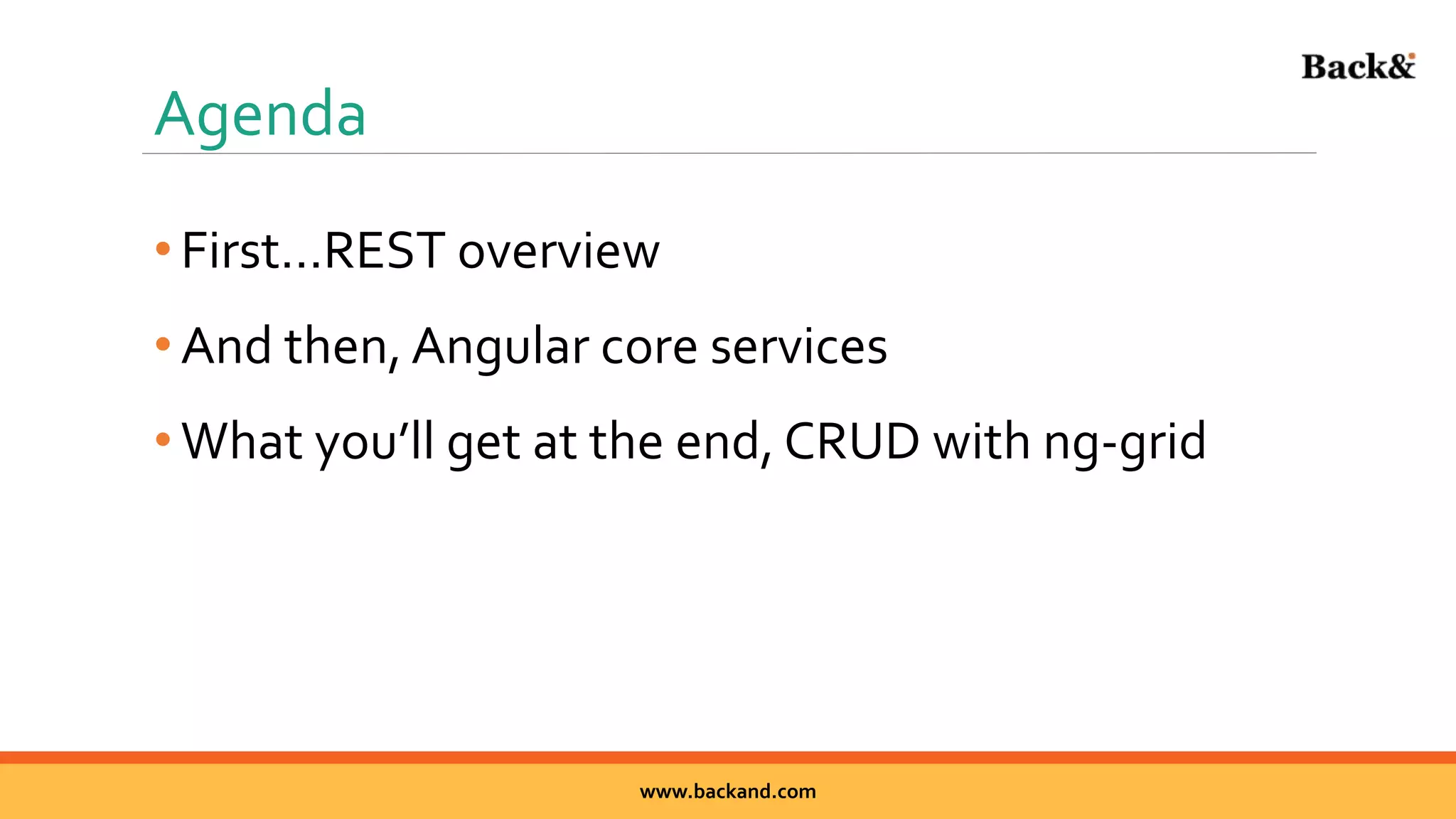 Back&

Agenda

• First…REST overview
• And then, Angular core services
• What you’ll get at the end, CRUD with ng-grid

www.backand.com